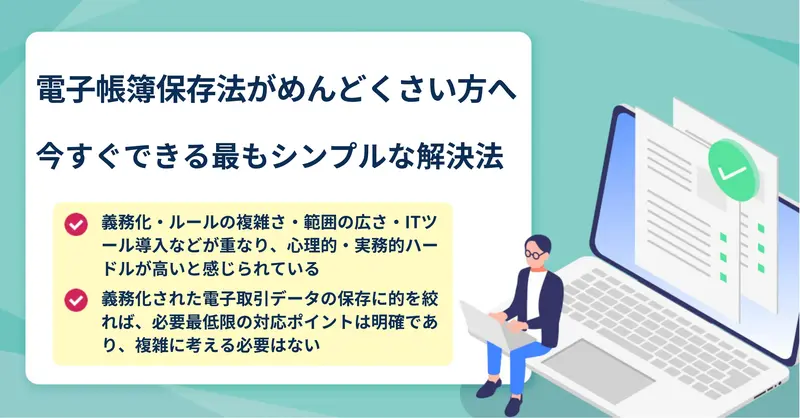 電子帳簿保存法がめんどくさい方へ

今すぐできる最もシンプルな解決法

義務化・ルールの複雑さ・範囲の広さ・ITツール導入などが重なり、心理的・実務的ハードルが高いと感じられている

義務化された電子取引データの保存に的を絞れば、必要最低限の対応ポイントは明確であり、複雑に考える必要はない